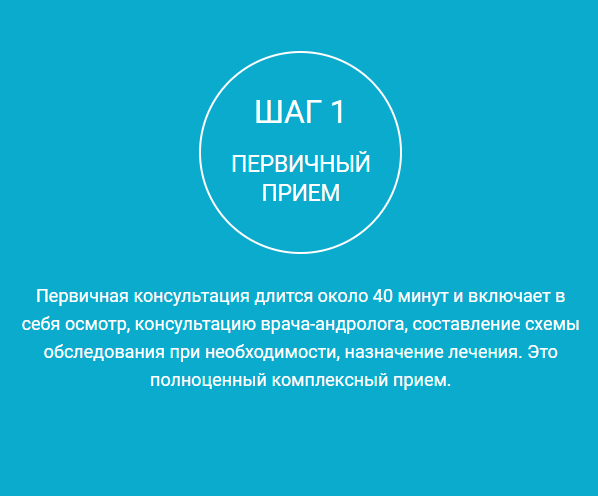 ШАГ 1

ПЕРВИЧНЫЙ ПРИЕМ

Первичная консультация длится около 40 минут и включает в себя осмотр, консультацию врача-андролога, составление схемы обследования при необходимости, назначение лечения. Это полноценный комплексный прием.